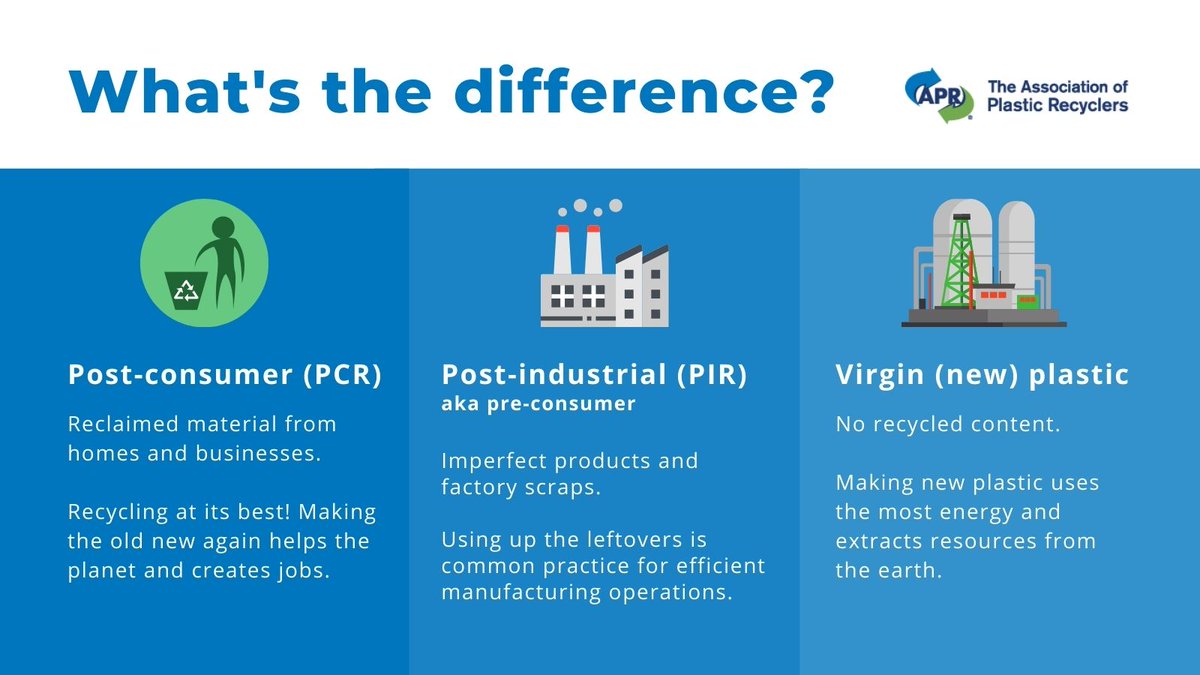 What's the difference?

APR The Association of Plastic Recyclers

Post-consumer (PCR)

Reclaimed material from homes and businesses.

Recycling at its best! Making the old new again helps the planet and creates jobs.

Post-industrial (PIR)
aka pre-consumer

Imperfect products and factory scraps.

Using up the leftovers is common practice for efficient manufacturing operations.

Virgin (new) plastic

No recycled content.

Making new plastic uses the most energy and extracts resources from the earth.